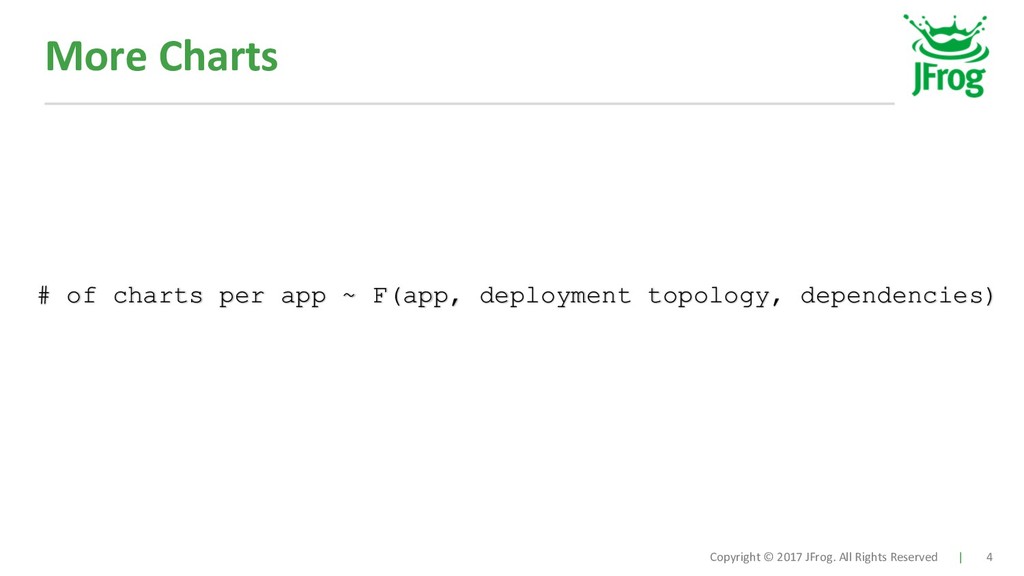 More Charts

JFrog

# of charts per app ~ F(app, deployment topology, dependencies)

Copyright © 2017 JFrog. All Rights Reserved | 4